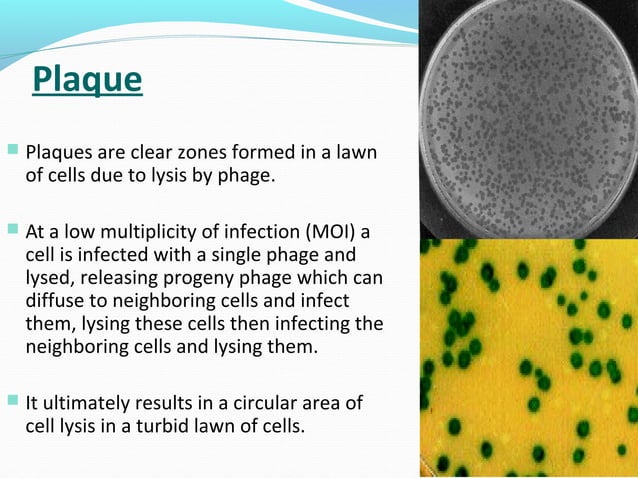 Plaque

Plaques are clear zones formed in a lawn of cells due to lysis by phage.

At a low multiplicity of infection (MOI) a cell is infected with a single phage and lysed, releasing progeny phage which can diffuse to neighboring cells and infect them, lysing these cells then infecting the neighboring cells and lysing them.

It ultimately results in a circular area of cell lysis in a turbid lawn of cells.